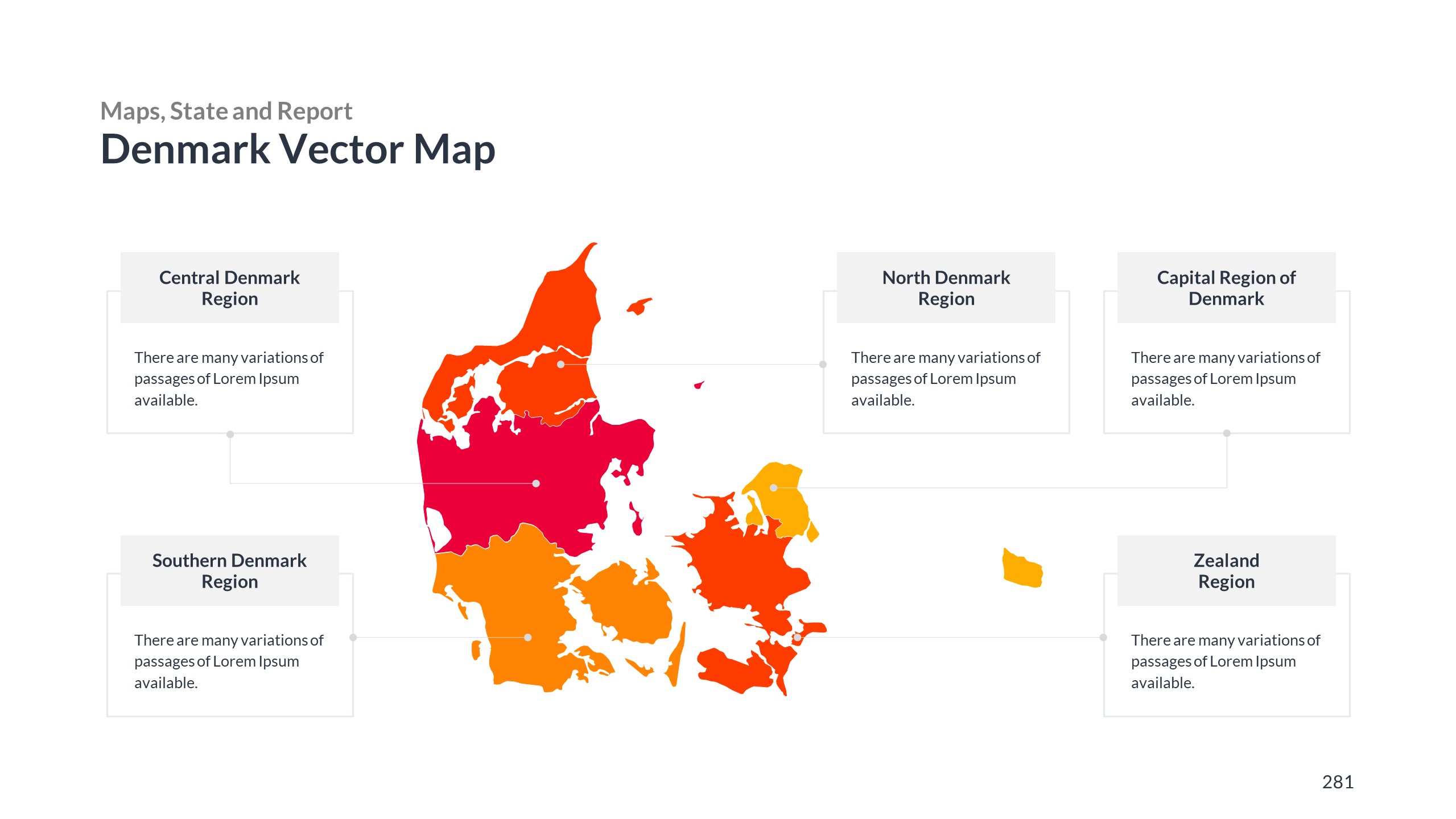 Maps, State and Report

Denmark Vector Map

Central Denmark Region

There are many variations of passages of Lorem Ipsum available.

North Denmark Region

There are many variations of passages of Lorem Ipsum available.

Capital Region of Denmark

There are many variations of passages of Lorem Ipsum available.

Southern Denmark Region

There are many variations of passages of Lorem Ipsum available.

Zealand Region

There are many variations of passages of Lorem Ipsum available.

281